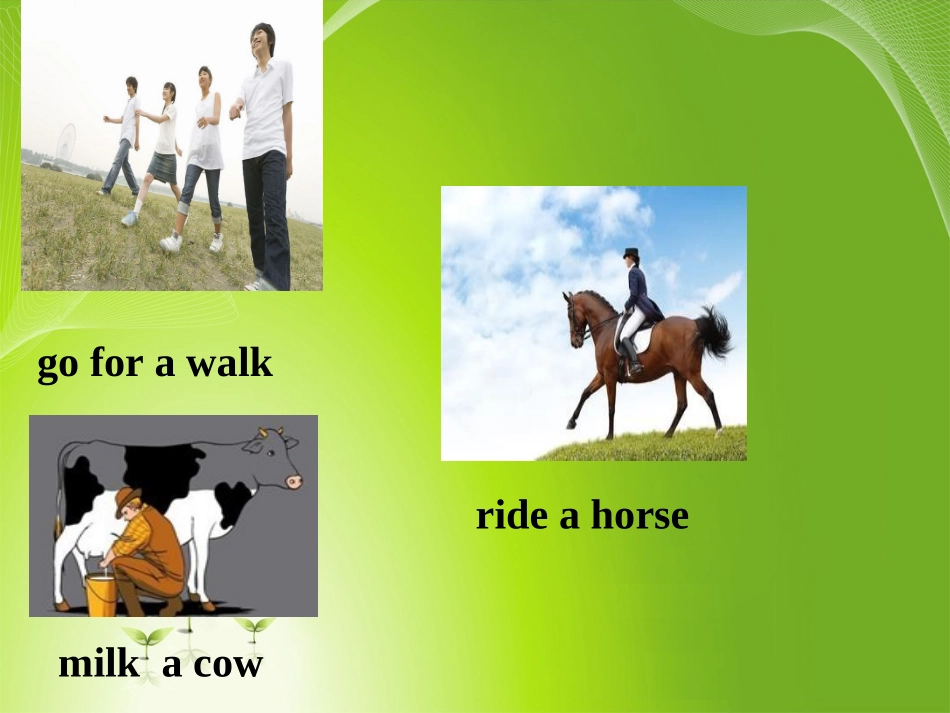 go for a walk

ride a horse

milk a cow